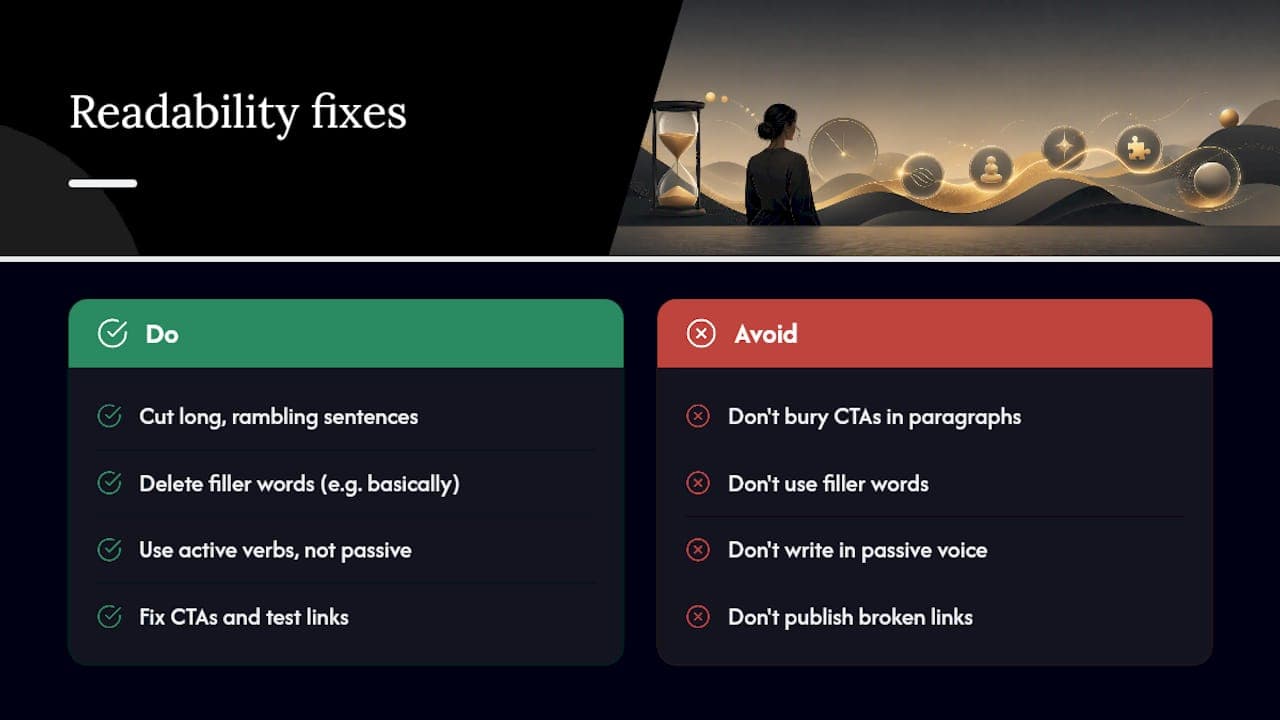 Readability fixes

Do

Cut long, rambling sentences

Delete filler words (e.g. basically)

Use active verbs, not passive

Fix CTAs and test links

Avoid

Don't bury CTAs in paragraphs

Don't use filler words

Don't write in passive voice

Don't publish broken links